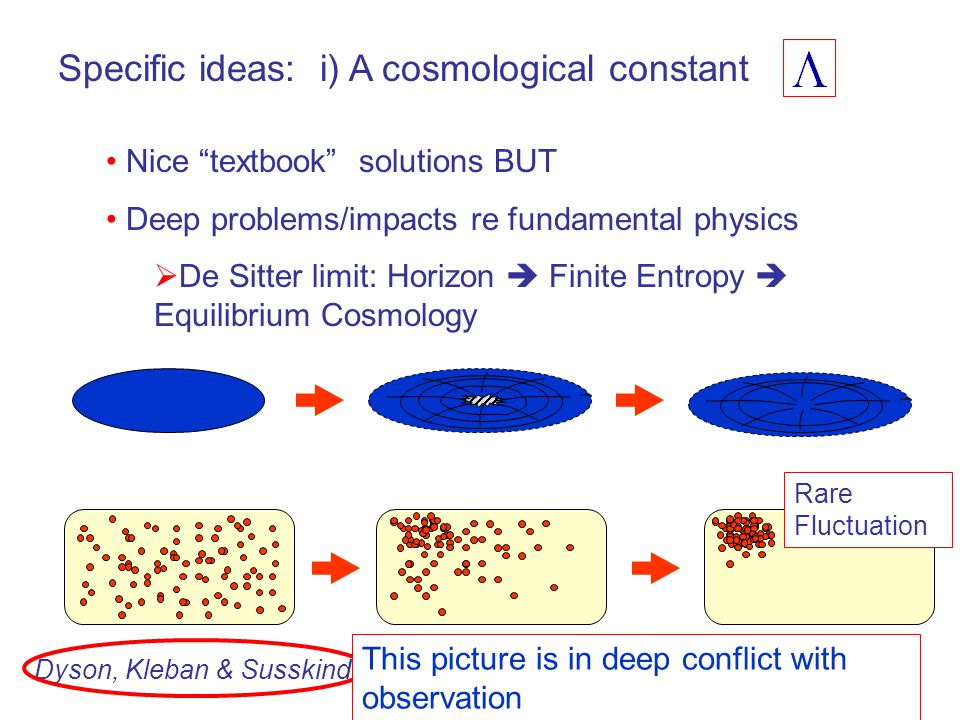 Specific ideas: i) A cosmological constant $\Lambda$

• Nice "textbook" solutions BUT

• Deep problems/impacts re fundamental physics

➢De Sitter limit: Horizon ➔ Finite Entropy ➔ Equilibrium Cosmology

Rare Fluctuation

Dyson, Kleban & Susskind

This picture is in deep conflict with observation